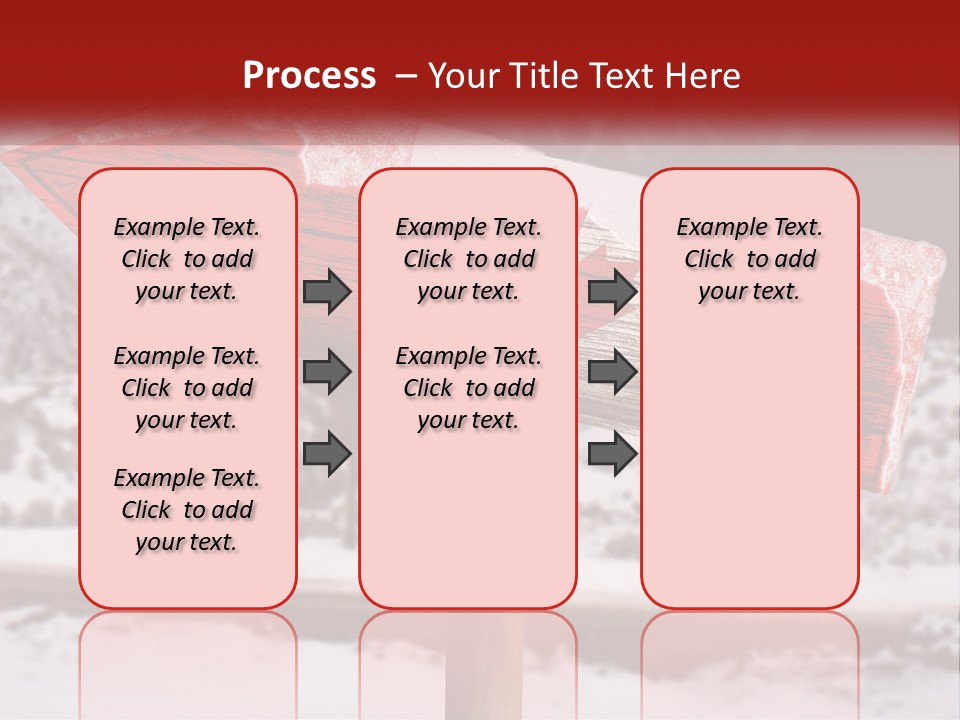 Process – Your Title Text Here

Example Text. Click to add your text.

Example Text. Click to add your text.

Example Text. Click to add your text.

Example Text. Click to add your text.

Example Text. Click to add your text.

Example Text. Click to add your text.